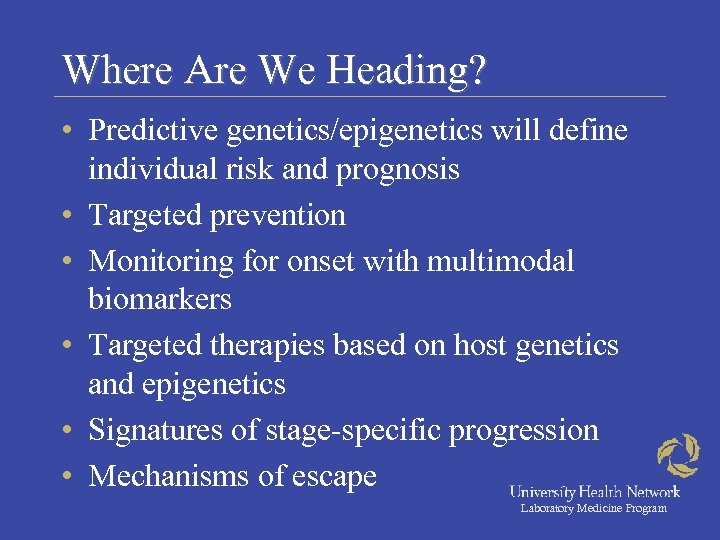 Where Are We Heading?

• Predictive genetics/epigenetics will define individual risk and prognosis
• Targeted prevention
• Monitoring for onset with multimodal biomarkers
• Targeted therapies based on host genetics and epigenetics
• Signatures of stage-specific progression
• Mechanisms of escape

University Health Network
Laboratory Medicine Program